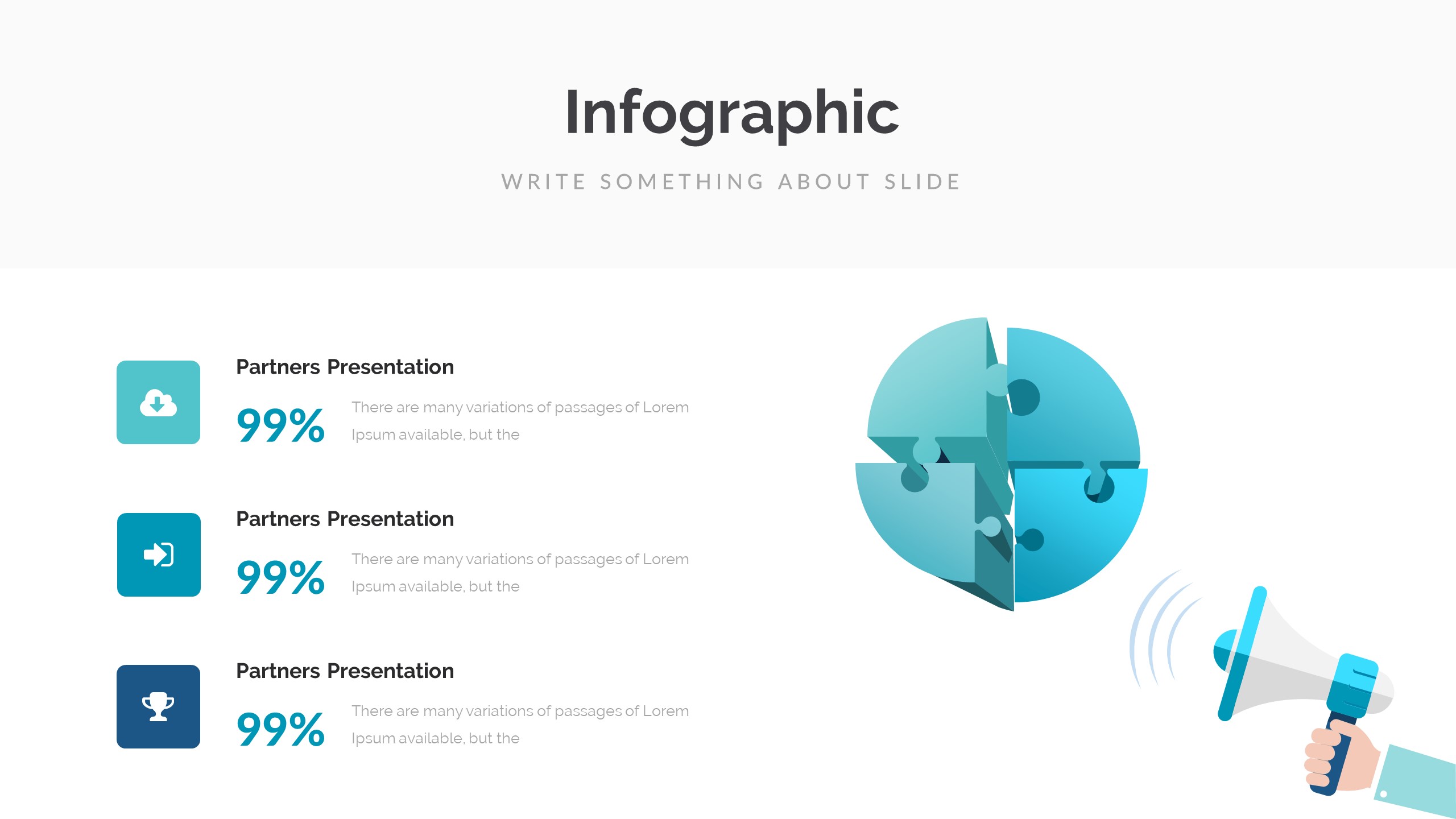 Infographic

WRITE SOMETHING ABOUT SLIDE

Partners Presentation

99%

There are many variations of passages of Lorem Ipsum available, but the

Partners Presentation

99%

There are many variations of passages of Lorem Ipsum available, but the

Partners Presentation

99%

There are many variations of passages of Lorem Ipsum available, but the